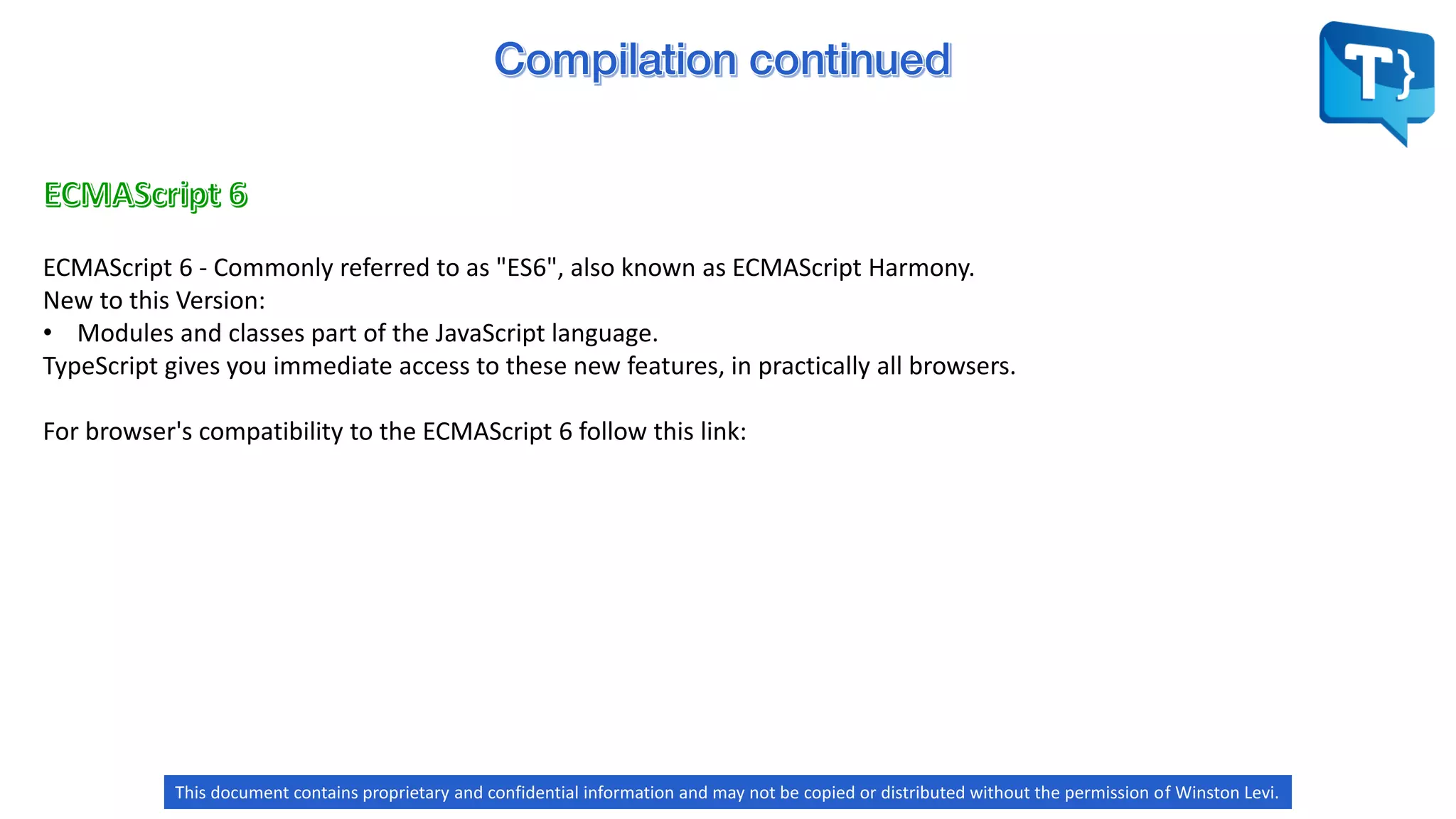 Compilation continued

T}

ECMAScript 6

ECMAScript 6 - Commonly referred to as "ES6", also known as ECMAScript Harmony.
New to this Version:
• Modules and classes part of the JavaScript language.
TypeScript gives you immediate access to these new features, in practically all browsers.

For browser's compatibility to the ECMAScript 6 follow this link:

This document contains proprietary and confidential information and may not be copied or distributed without the permission of Winston Levi.